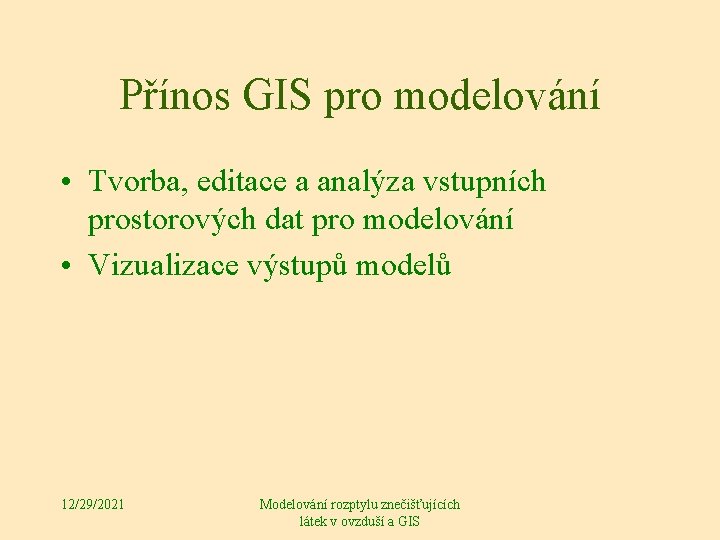 Přínos GIS pro modelování

• Tvorba, editace a analýza vstupních prostorových dat pro modelování
• Vizualizace výstupů modelů

12/29/2021

Modelování rozptylu znečišťujících látek v ovzduší a GIS